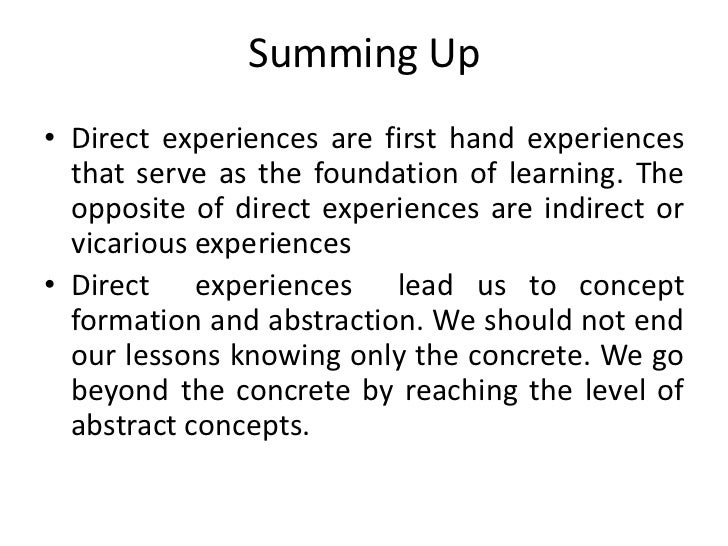 Summing Up

• Direct experiences are first hand experiences that serve as the foundation of learning. The opposite of direct experiences are indirect or vicarious experiences

• Direct experiences lead us to concept formation and abstraction. We should not end our lessons knowing only the concrete. We go beyond the concrete by reaching the level of abstract concepts.